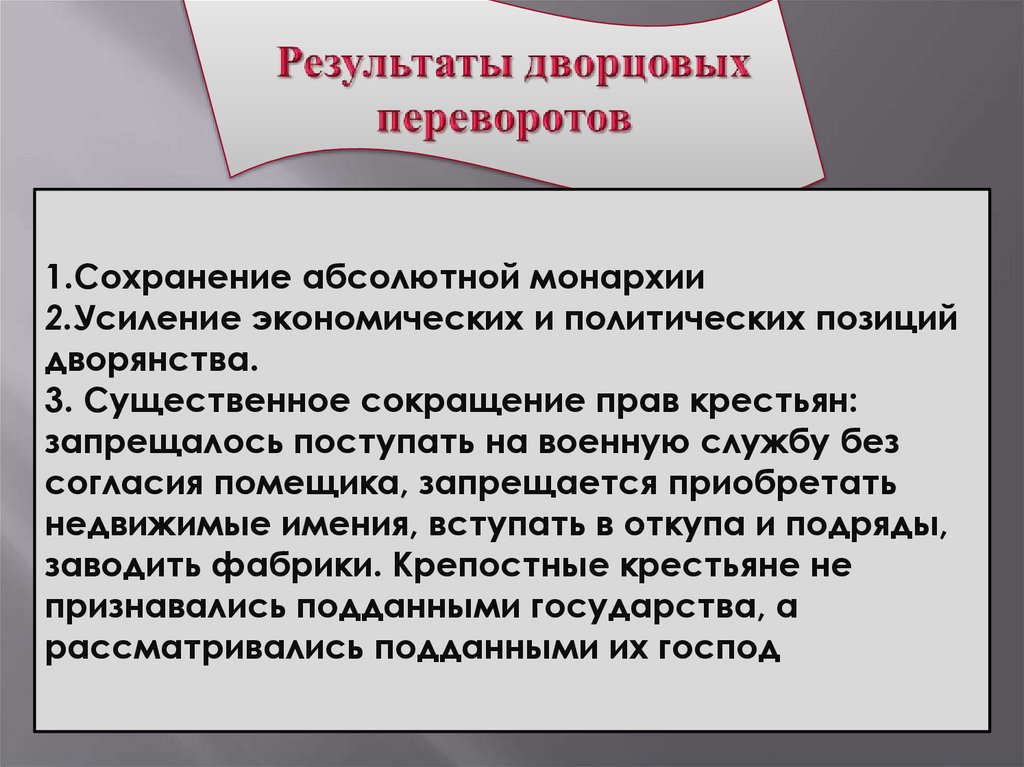 Результаты дворцовых переворотов

1.Сохранение абсолютной монархии
2.Усиление экономических и политических позиций дворянства.
3. Существенное сокращение прав крестьян: запрещалось поступать на военную службу без согласия помещика, запрещается приобретать недвижимые имения, вступать в откупа и подряды, заводить фабрики. Крепостные крестьяне не признавались подданными государства, а рассматривались подданными их господ